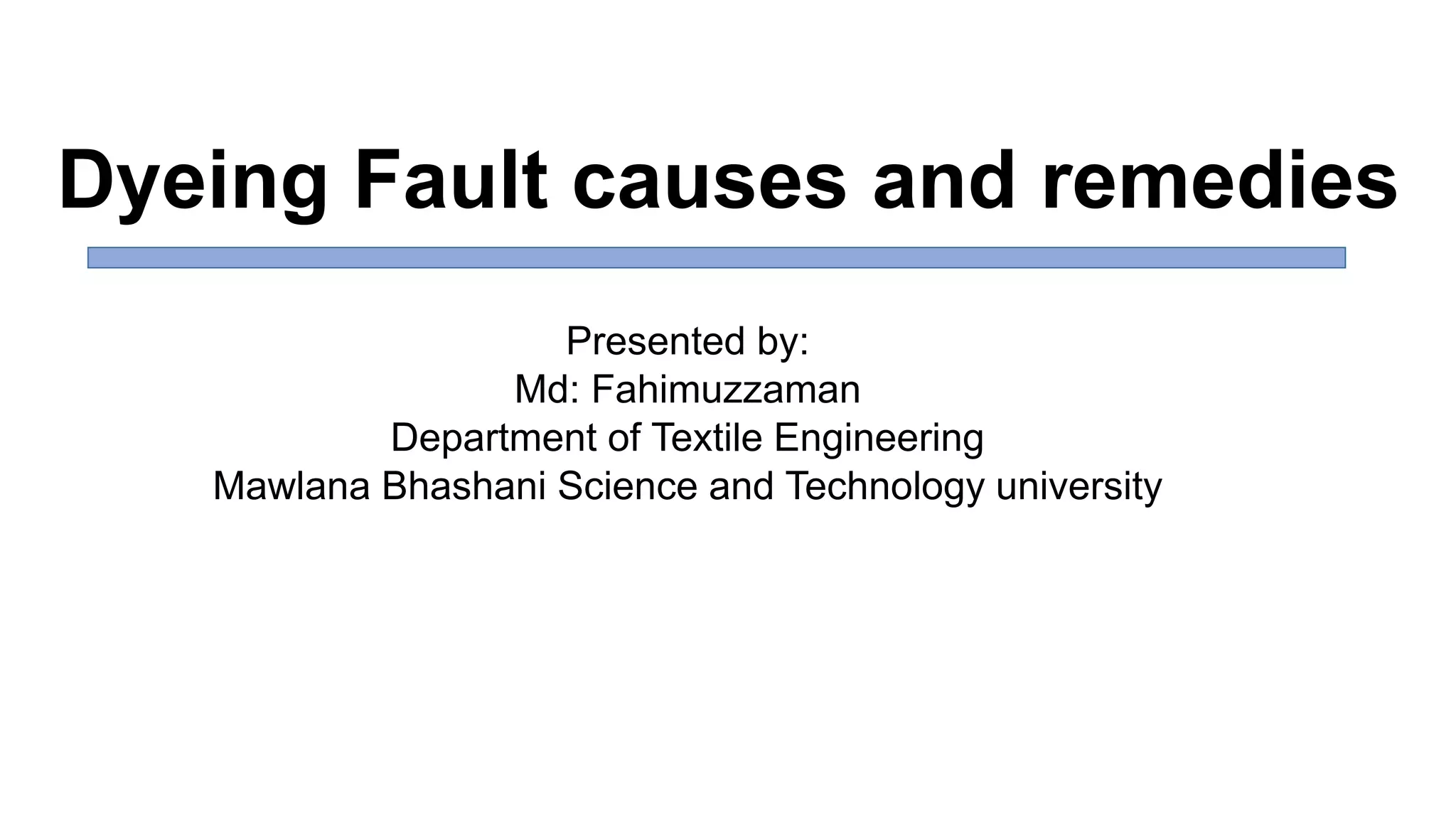 Dyeing Fault causes and remedies

Presented by:
Md: Fahimuzzaman
Department of Textile Engineering
Mawlana Bhashani Science and Technology university